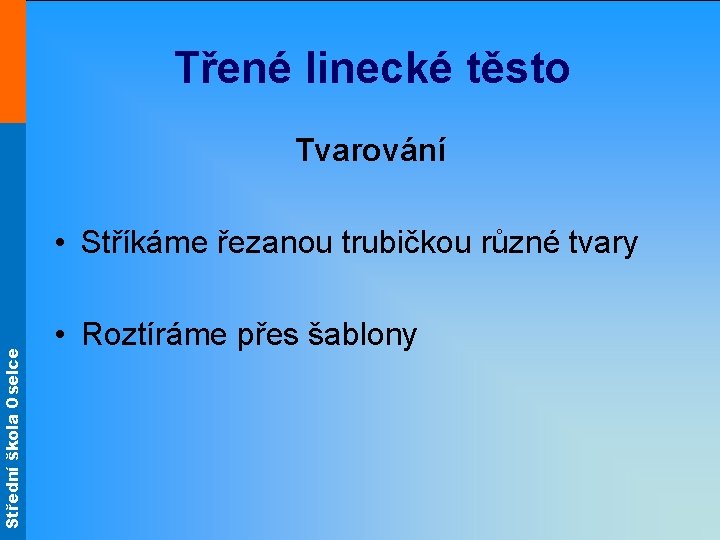 Třené linecké těsto

Tvarování

• Stříkáme řezanou trubičkou různé tvary

• Roztíráme přes šablony

Střední škola Oselce